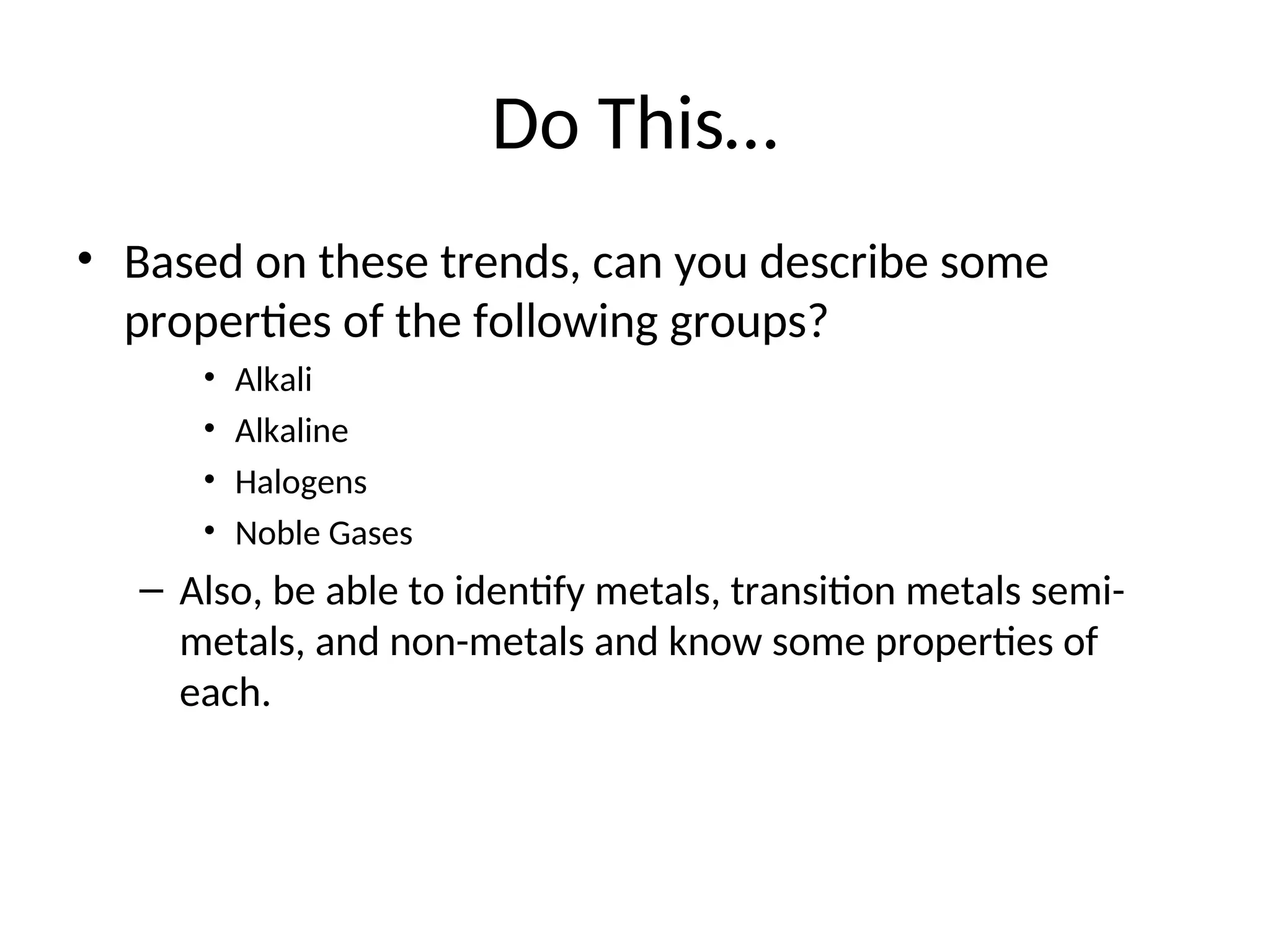 Do This…

• Based on these trends, can you describe some properties of the following groups?

• Alkali
• Alkaline
• Halogens
• Noble Gases

– Also, be able to identify metals, transition metals semi-metals, and non-metals and know some properties of each.